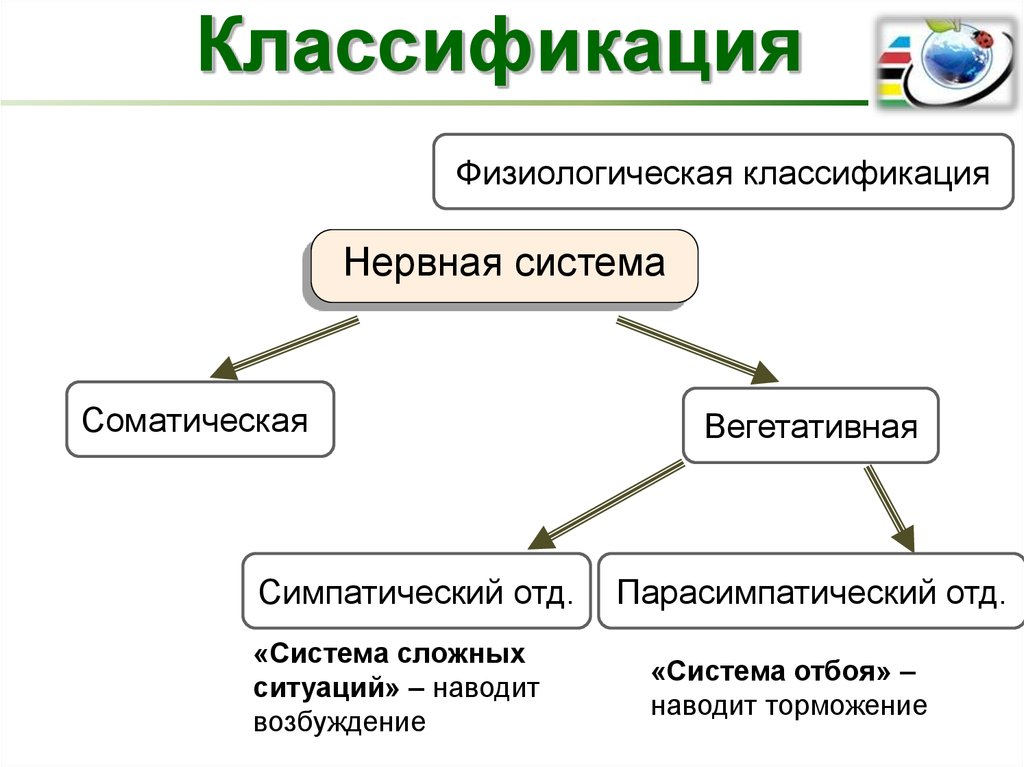 Классификация

Физиологическая классификация

Нервная система

Соматическая

Вегетативная

Симпатический отд.

Парасимпатический отд.

«Система сложных ситуаций» – наводит возбуждение

«Система отбоя» – наводит торможение